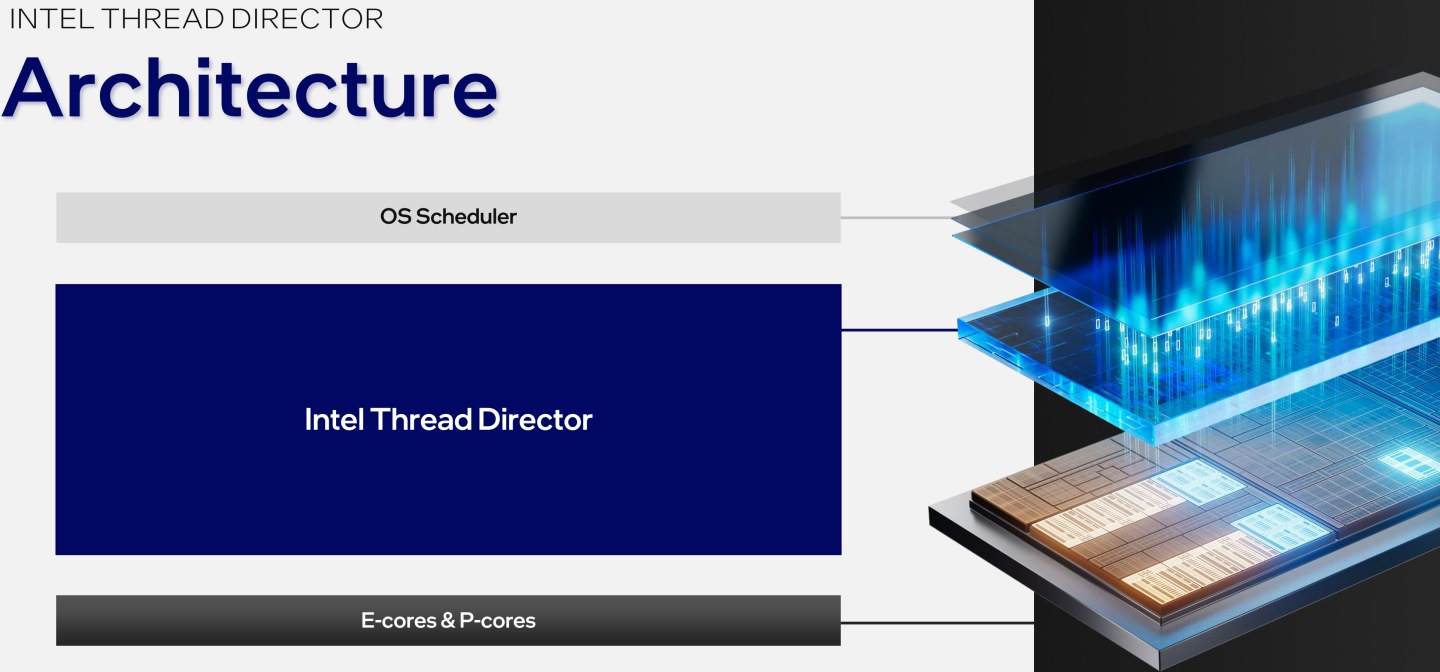 INTEL THREAD DIRECTOR
Architecture

OS Scheduler

Intel Thread Director

E-cores & P-cores